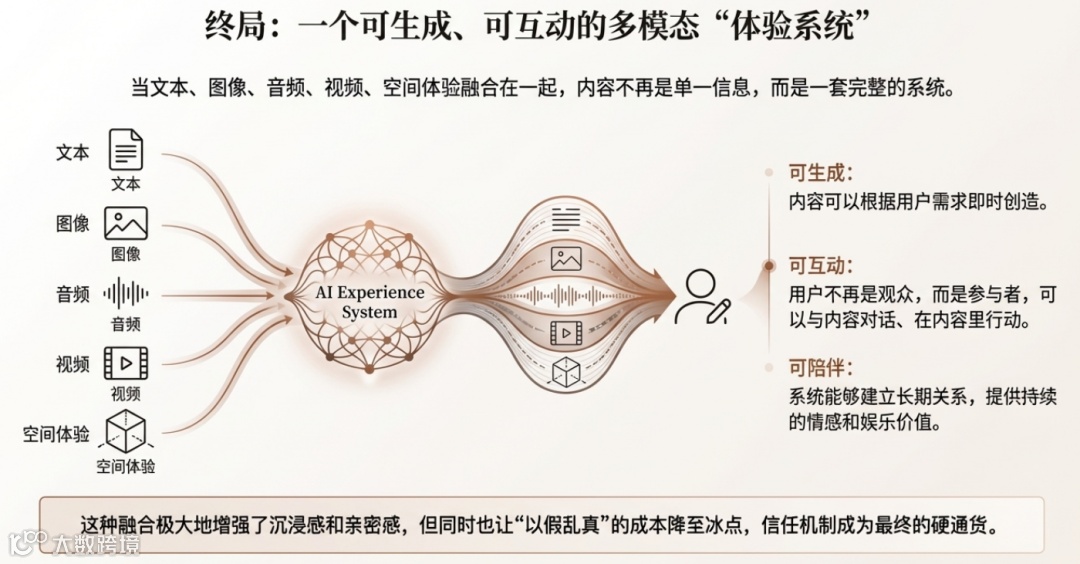 终局：一个可生成、可互动的多模态“体验系统”

当文本、图像、音频、视频、空间体验融合在一起，内容不再是单一信息，而是一套完整的系统。

文本
文本
图像
图像
音频
音频
视频
视频
空间体验
空间体验

AI Experience System

可生成：
内容可以根据用户需求即时创造。

可互动：
用户不再是观众，而是参与者，可以与内容对话、在内容里行动。

可陪伴：
系统能够建立长期关系，提供持续的情感和娱乐价值。

这种融合极大地增强了沉浸感和亲密感，但同时也让“以假乱真”的成本降至冰点，信任机制成为最终的硬通货。

大数跨境